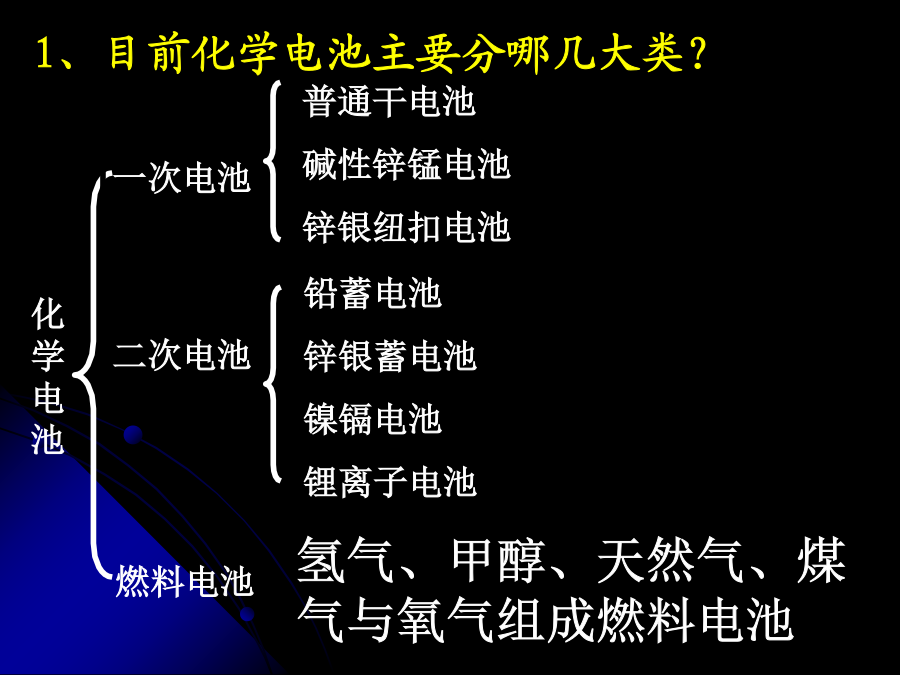 1、目前化学电池主要分哪几大类？

化学电池

一次电池
普通干电池
碱性锌锰电池
锌银纽扣电池

二次电池
铅蓄电池
锌银蓄电池
镍镉电池
锂离子电池

燃料电池
氢气、甲醇、天然气、煤气与氧气组成燃料电池